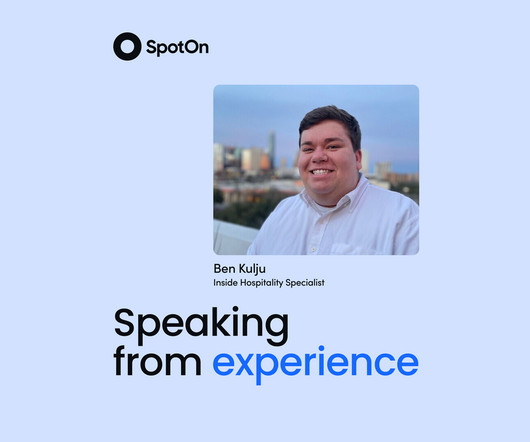 SpotOn

Ben Kulju
Inside Hospitality Specialist

Speaking from experience